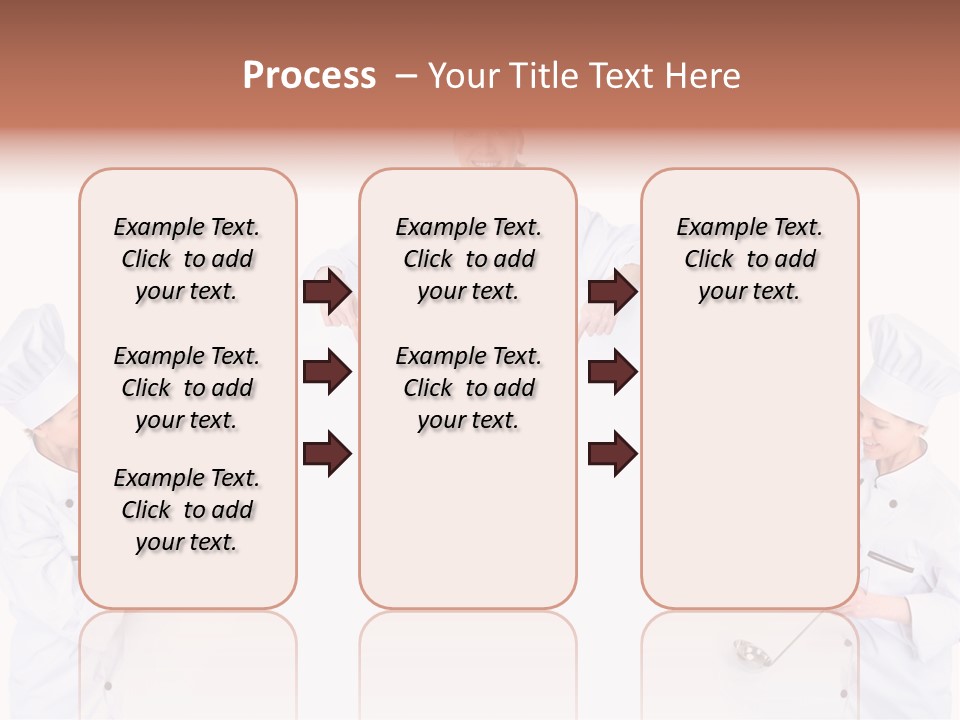 Process – Your Title Text Here

Example Text. Click to add your text.

Example Text. Click to add your text.

Example Text. Click to add your text.

Example Text. Click to add your text.

Example Text. Click to add your text.

Example Text. Click to add your text.